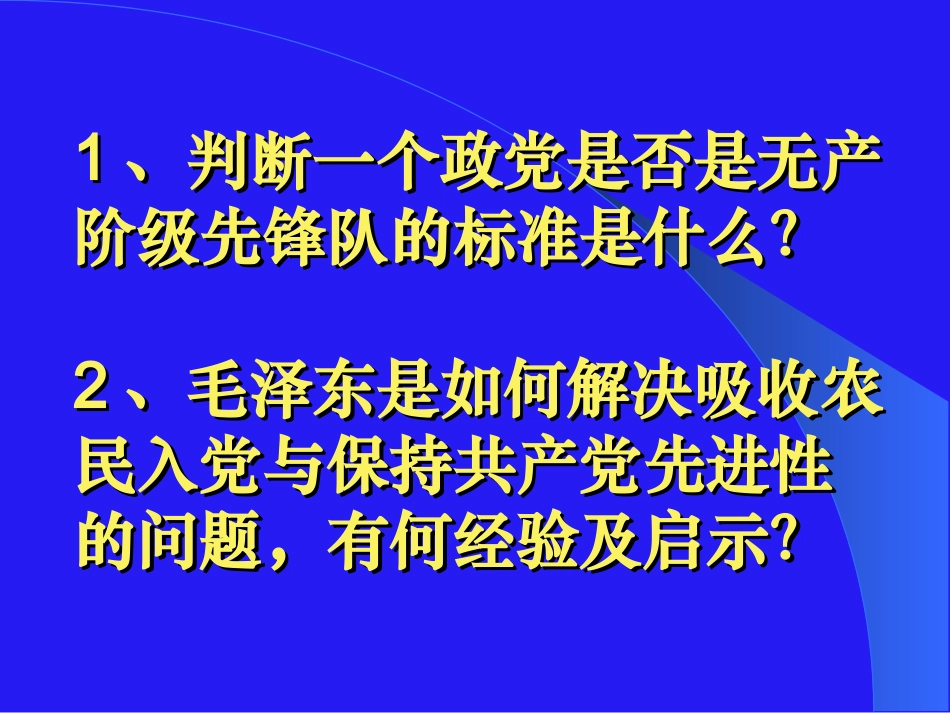 1、判断一个政党是否是无产阶级先锋队的标准是什么?

2、毛泽东是如何解决吸收农民入党与保持共产党先进性的问题，有何经验及启示?